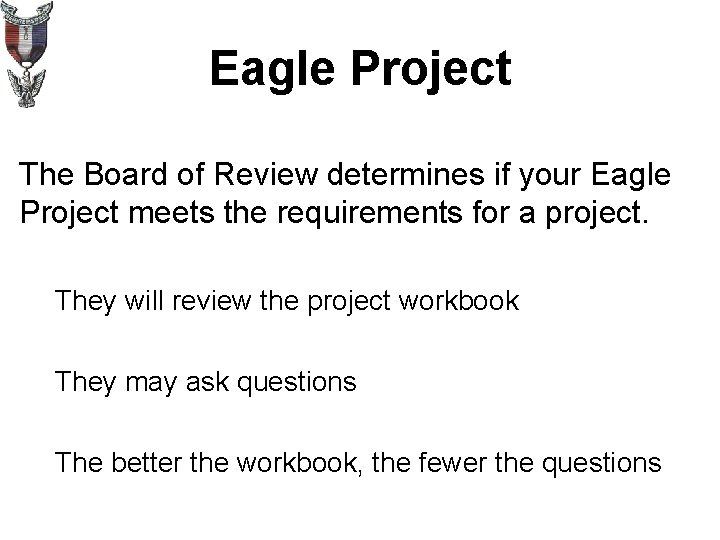 Eagle Project

The Board of Review determines if your Eagle Project meets the requirements for a project.

They will review the project workbook

They may ask questions

The better the workbook, the fewer the questions